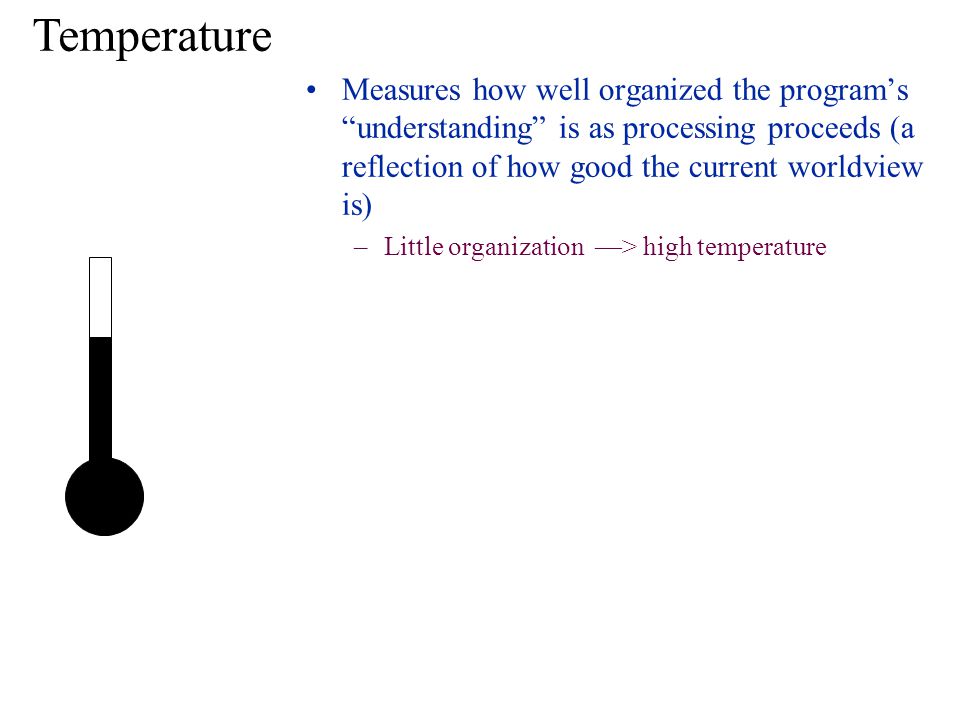 Temperature

• Measures how well organized the program’s “understanding” is as processing proceeds (a reflection of how good the current worldview is)

– Little organization —> high temperature